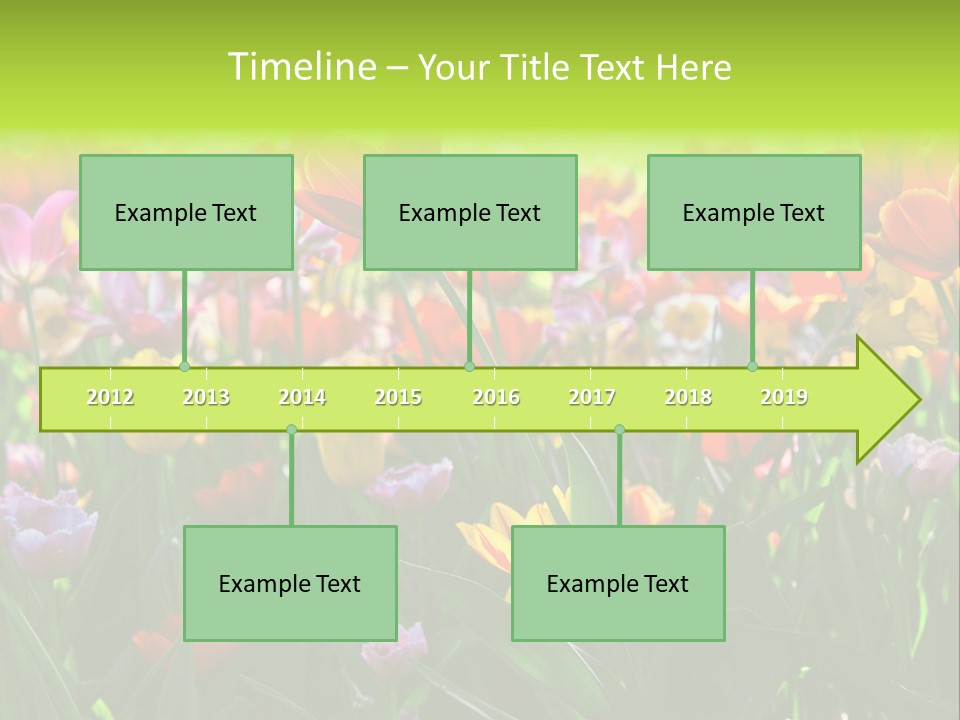 Timeline – Your Title Text Here

Example Text

Example Text

Example Text

2012 2013 2014 2015 2016 2017 2018 2019

Example Text

Example Text